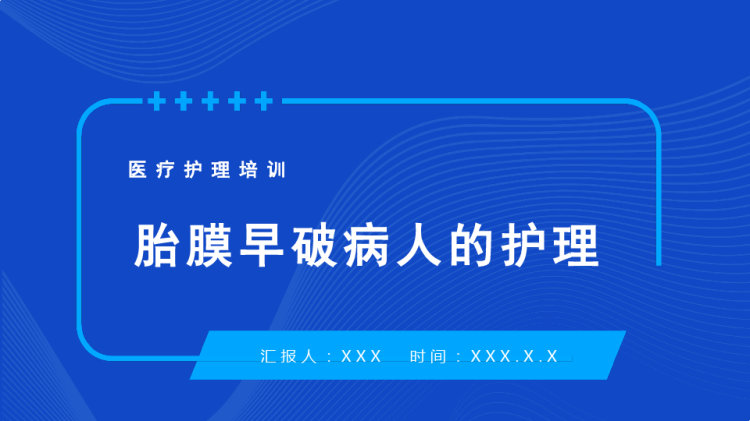 医疗护理培训

胎膜早破病人的护理

汇报人：XXX　时间：XXX.X.X